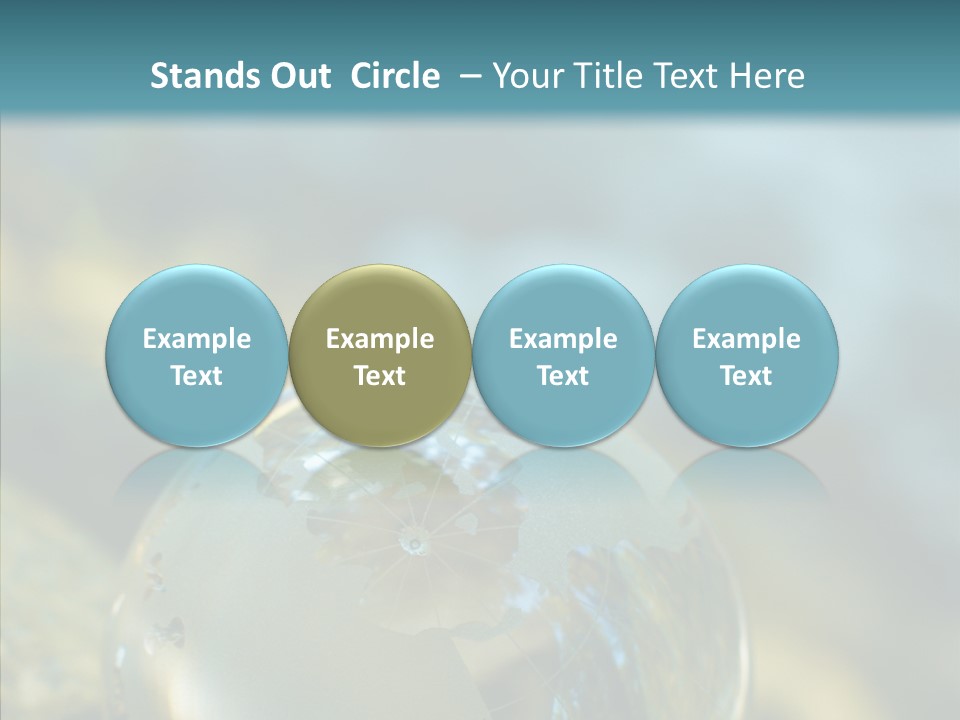 Stands Out Circle – Your Title Text Here

Example Text

Example Text

Example Text

Example Text